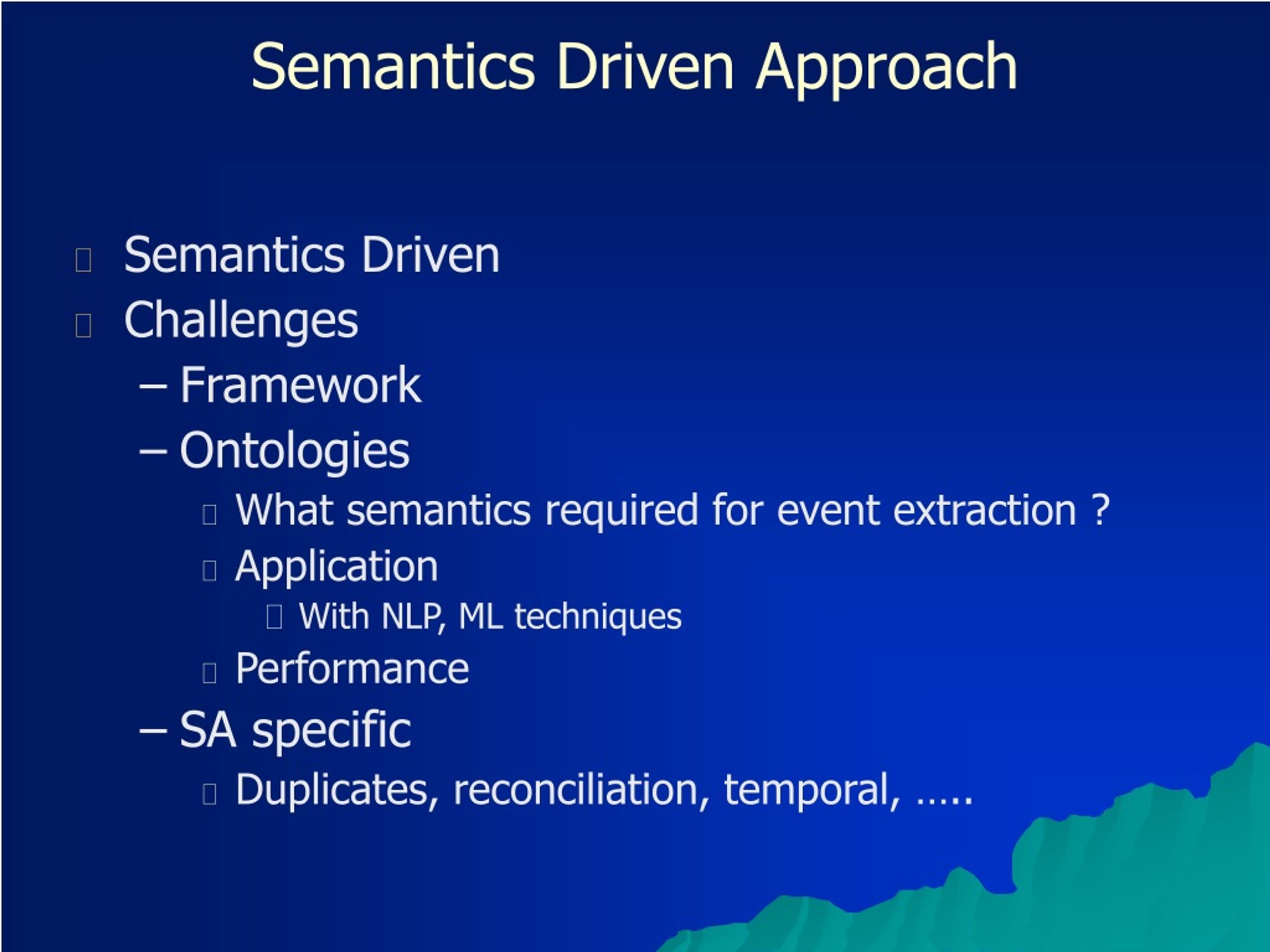 Semantics Driven Approach

Semantics Driven

Challenges

– Framework

– Ontologies

What semantics required for event extraction ?

Application

With NLP, ML techniques

Performance

– SA specific

Duplicates, reconciliation, temporal, …..